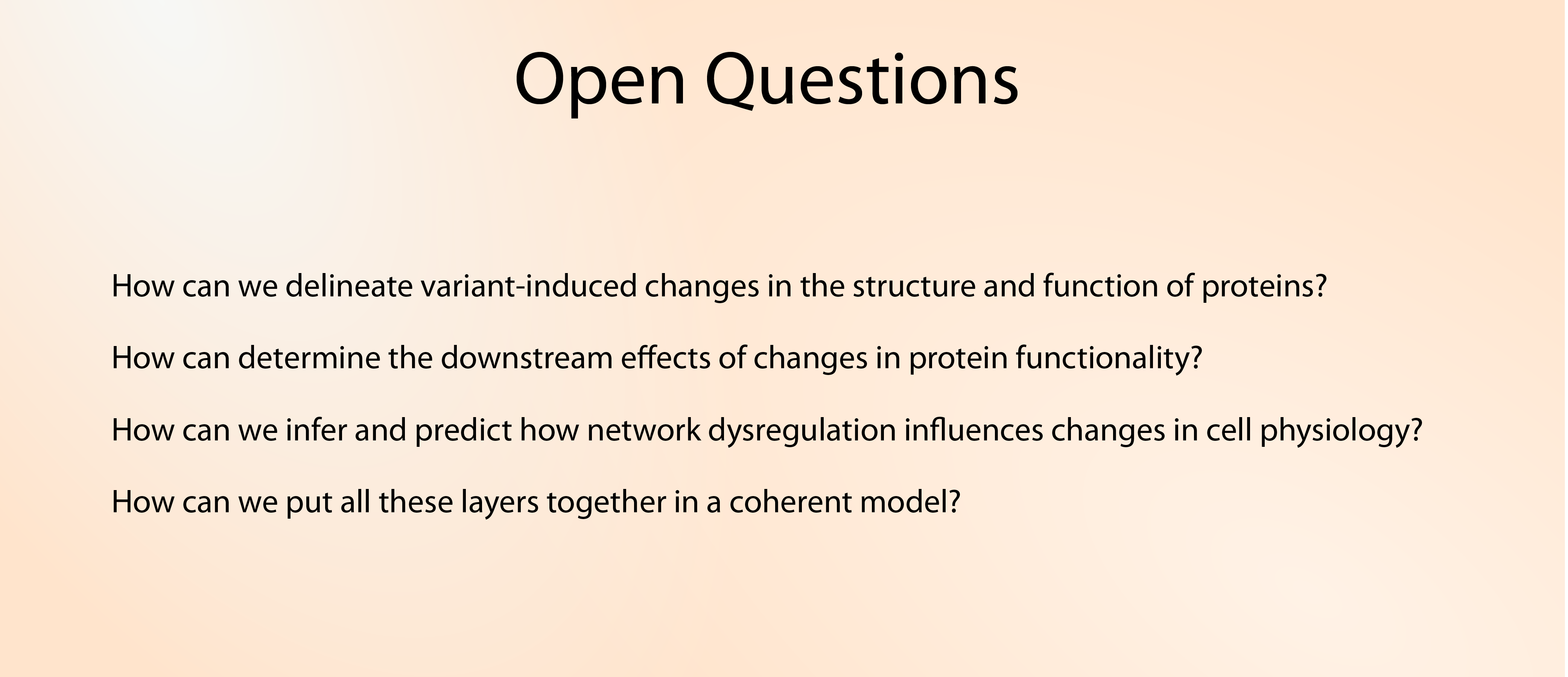 Open Questions

How can we delineate variant-induced changes in the structure and function of proteins?

How can determine the downstream effects of changes in protein functionality?

How can we infer and predict how network dysregulation influences changes in cell physiology?

How can we put all these layers together in a coherent model?